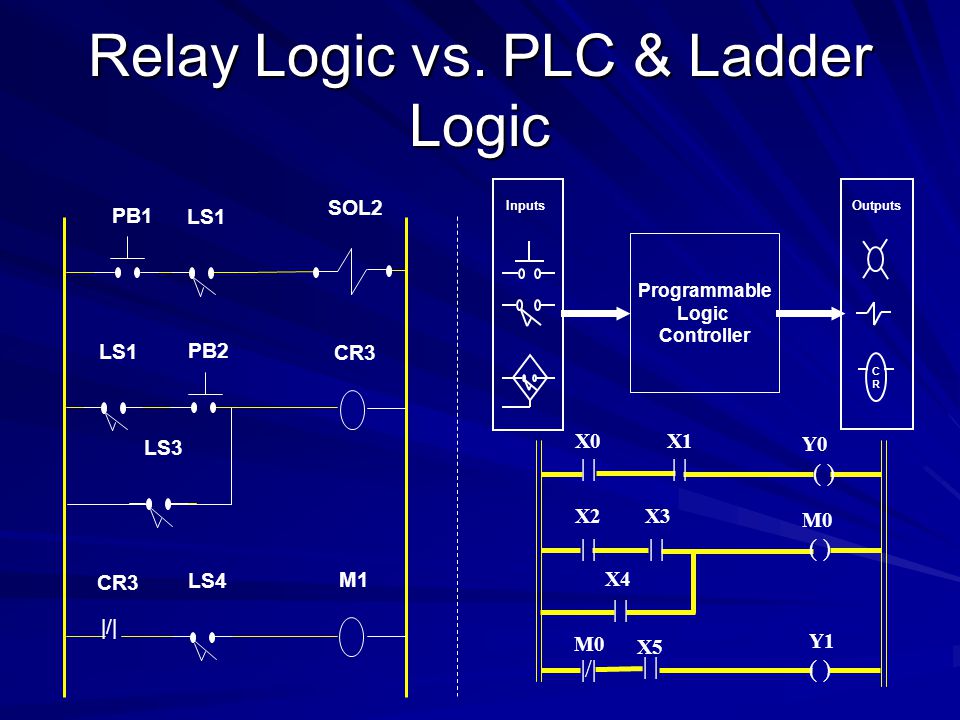 Relay Logic vs. PLC & Ladder Logic

PB1 LS1 SOL2

LS1 PB2 CR3

LS3

CR3 LS4 M1

Inputs

Programmable Logic Controller

Outputs

C R

X0 X1 Y0

X2 X3 M0

X4

M0 X5 Y1